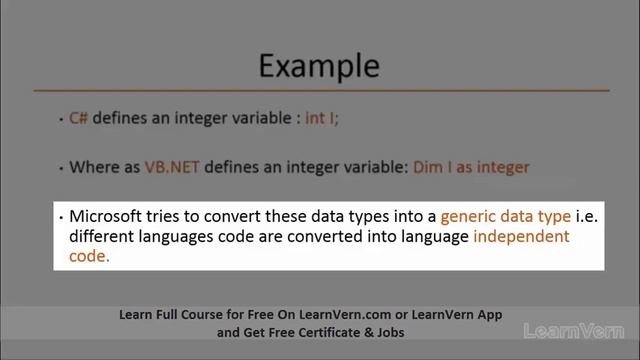 Example

• C# defines an integer variable : int I;

• Where as VB.NET defines an integer variable: Dim I as integer

• Microsoft tries to convert these data types into a generic data type i.e. different languages code are converted into language independent code.

Learn Full Course for Free On LearnVern.com or LearnVern App and Get Free Certificate & Jobs

LearnVern